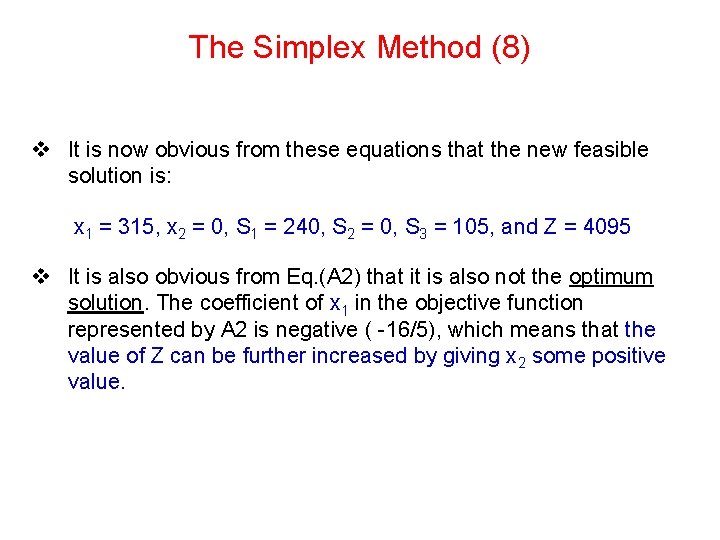 The Simplex Method (8)

❖ It is now obvious from these equations that the new feasible solution is:

$x_1 = 315$, $x_2 = 0$, $S_1 = 240$, $S_2 = 0$, $S_3 = 105$, and $Z = 4095$

❖ It is also obvious from Eq.(A2) that it is also not the optimum solution. The coefficient of $x_1$ in the objective function represented by A2 is negative ( -16/5), which means that the value of Z can be further increased by giving $x_2$ some positive value.